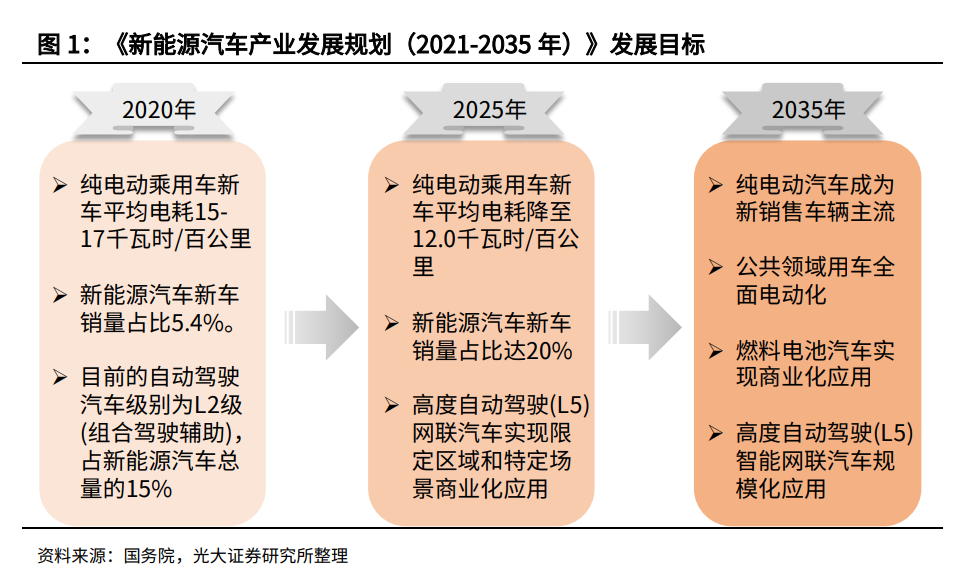 图 1：《新能源汽车产业发展规划（2021-2035 年）》发展目标

2020年

➢ 纯电动乘用车新车平均电耗15-17千瓦时/百公里

➢ 新能源汽车新车销量占比5.4%。

➢ 目前的自动驾驶汽车级别为L2级(组合驾驶辅助)，占新能源汽车总量的15%

2025年

➢ 纯电动乘用车新车平均电耗降至12.0千瓦时/百公里

➢ 新能源汽车新车销量占比达20%

➢ 高度自动驾驶(L5)网联汽车实现限定区域和特定场景商业化应用

2035年

➢ 纯电动汽车成为新销售车辆主流

➢ 公共领域用车全面电动化

➢ 燃料电池汽车实现商业化应用

➢ 高度自动驾驶(L5)智能网联汽车规模化应用

资料来源：国务院，光大证券研究所整理